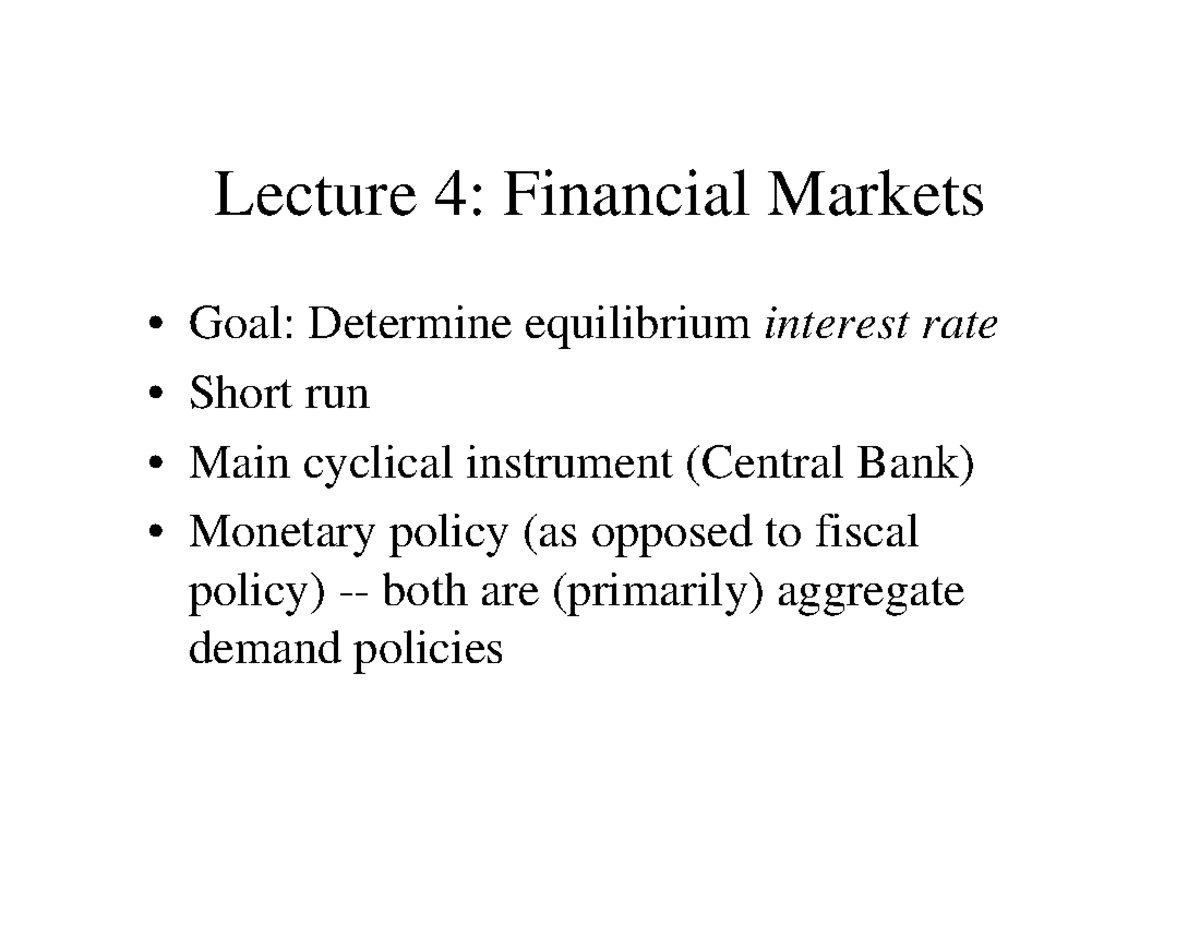 Lecture 4: Financial Markets

• Goal: Determine equilibrium interest rate
• Short run
• Main cyclical instrument (Central Bank)
• Monetary policy (as opposed to fiscal policy) -- both are (primarily) aggregate demand policies